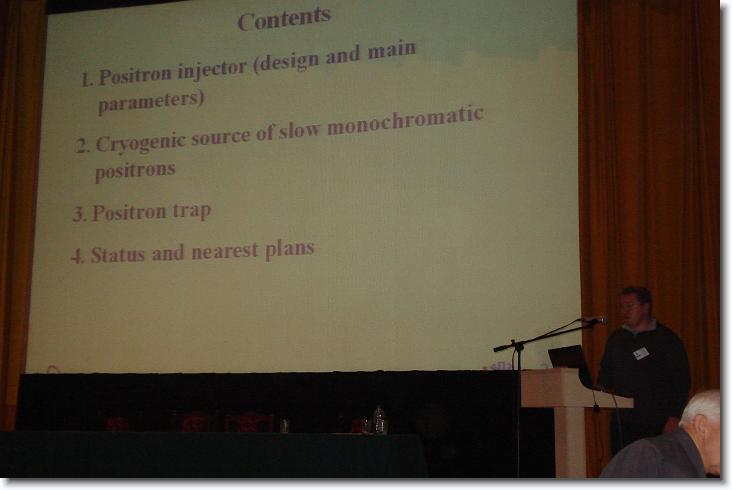 Contents

1. Positron injector (design and main parameters)

2. Cryogenic source of slow monochromatic positrons

3. Positron trap

4. Status and nearest plans